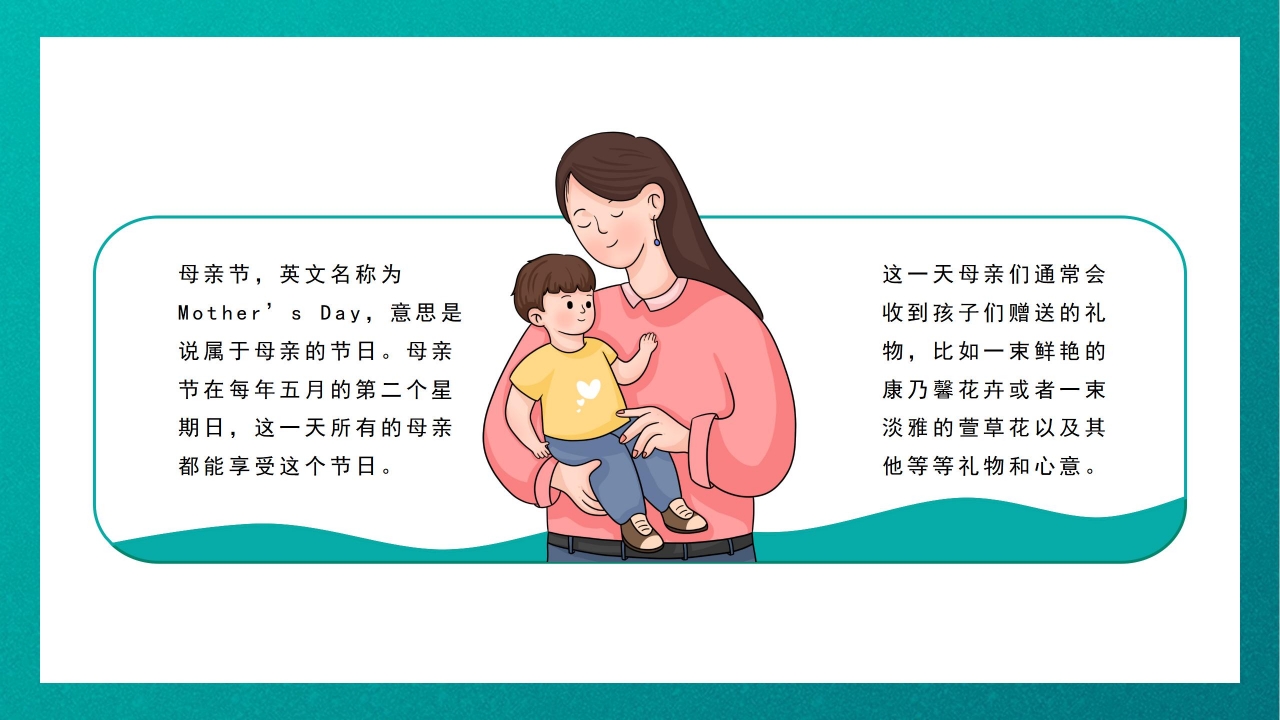 母亲节，英文名称为Mother’s Day，意思是说属于母亲的节日。母亲节在每年五月的第二个星期日，这一天所有的母亲都能享受这个节日。

这一天母亲们通常会收到孩子们赠送的礼物，比如一束鲜艳的康乃馨花卉或者一束淡雅的萱草花以及其他等等礼物和心意。